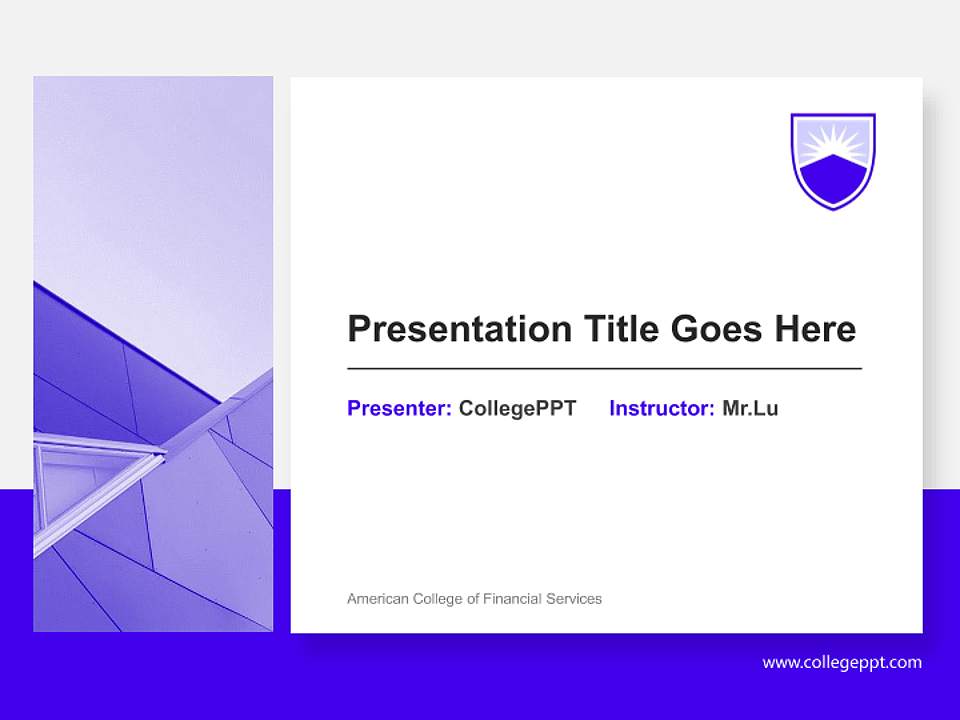 Presentation Title Goes Here

Presenter: CollegePPT Instructor: Mr.Lu

American College of Financial Services

www.collegeppt.com